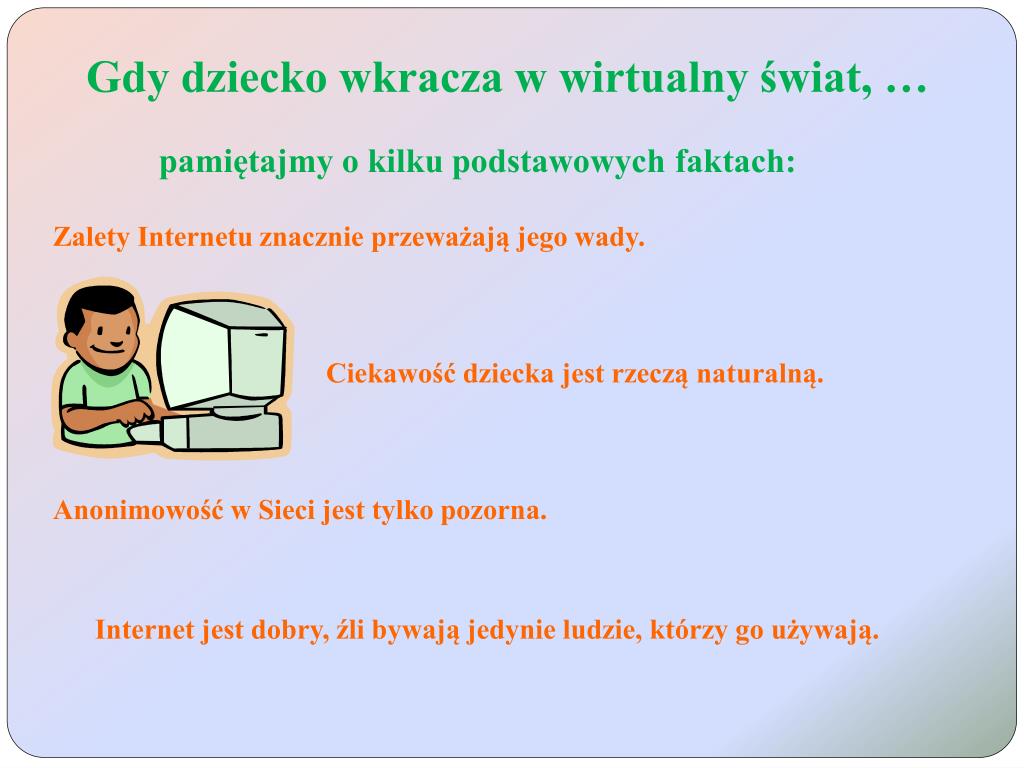 Gdy dziecko wkracza w wirtualny świat, …

pamiętajmy o kilku podstawowych faktach:

Zalety Internetu znacznie przeważają jego wady.

Ciekawość dziecka jest rzeczą naturalną.

Anonimowość w Sieci jest tylko pozorna.

Internet jest dobry, źli bywają jedynie ludzie, którzy go używają.